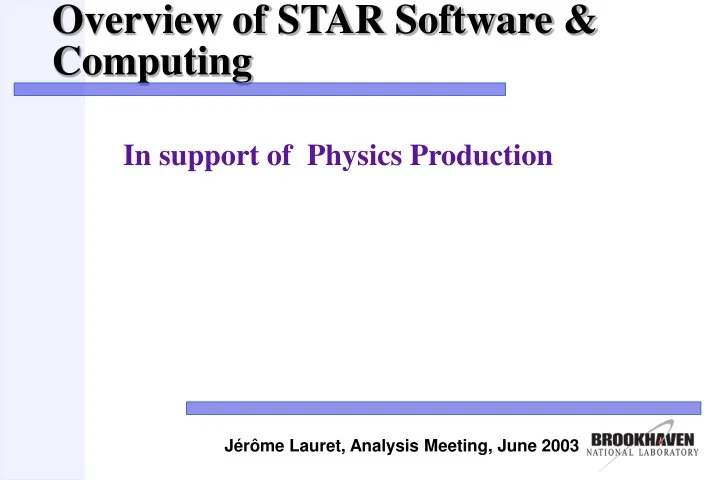 Overview of STAR Software & Computing

In support of Physics Production

Jérôme Lauret, Analysis Meeting, June 2003

BROOKHAVEN
NATIONAL LABORATORY